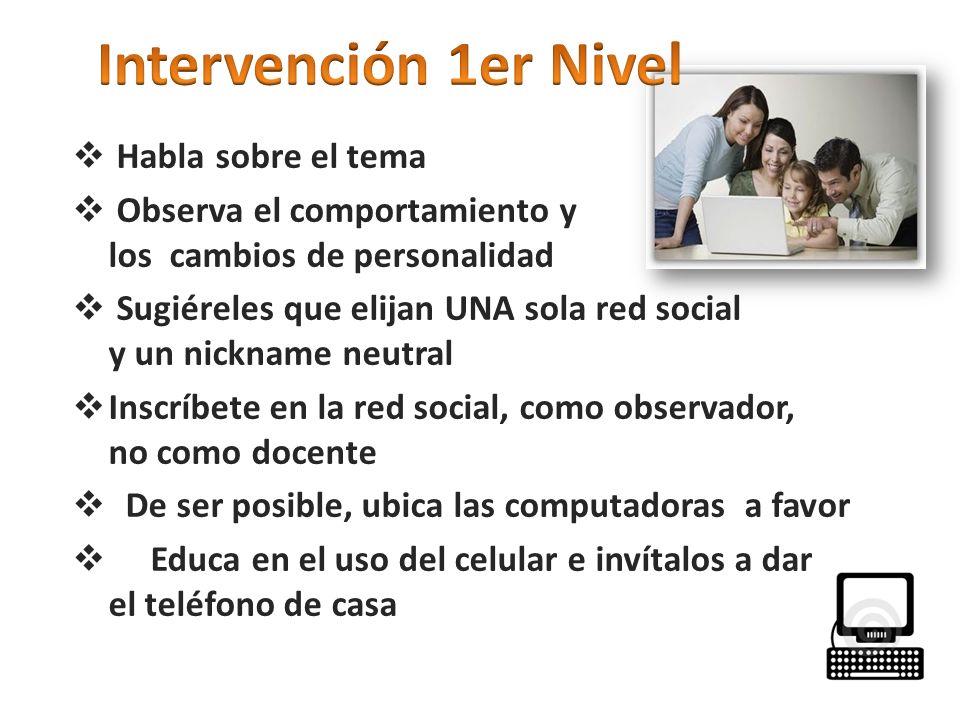 Intervención 1er Nivel

❖ Habla sobre el tema

❖ Observa el comportamiento y los cambios de personalidad

❖ Sugiéreles que elijan UNA sola red social y un nickname neutral

❖ Inscríbete en la red social, como observador, no como docente

❖ De ser posible, ubica las computadoras a favor

❖ Educa en el uso del celular e invítalos a dar el teléfono de casa